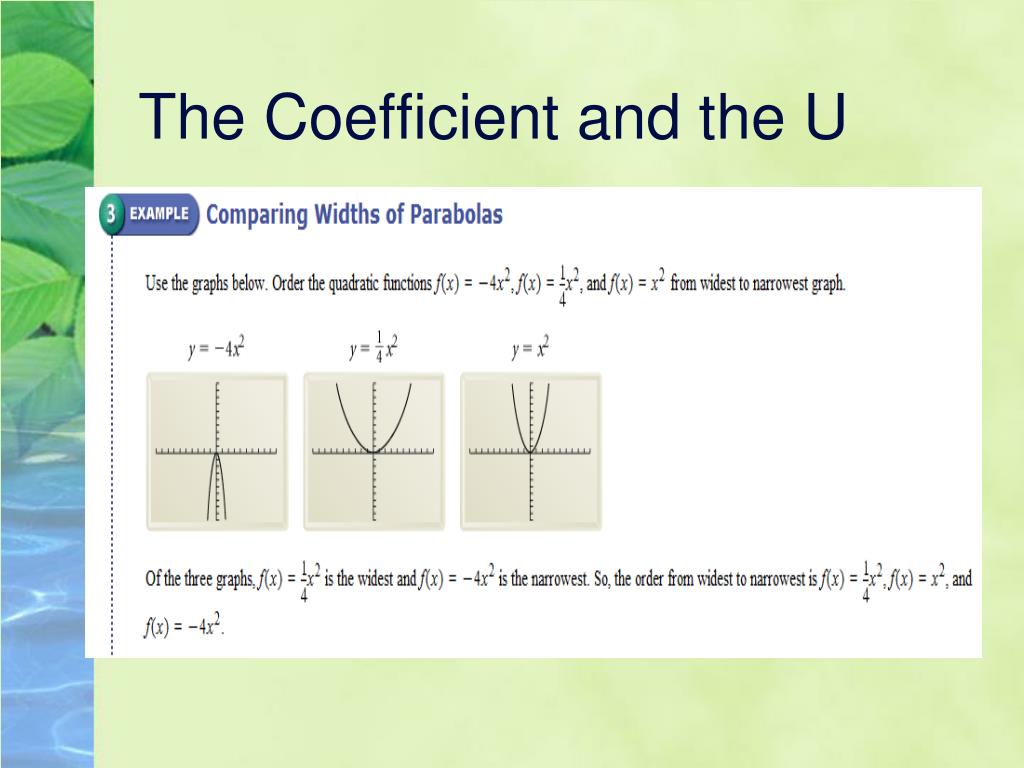 The Coefficient and the U

3 EXAMPLE Comparing Widths of Parabolas

Use the graphs below. Order the quadratic functions $f(x) = -4x^2$, $f(x) = \frac{1}{4}x^2$, and $f(x) = x^2$ from widest to narrowest graph.

$y = -4x^2$

$y = \frac{1}{4}x^2$

$y = x^2$

Of the three graphs, $f(x) = \frac{1}{4}x^2$ is the widest and $f(x) = -4x^2$ is the narrowest. So, the order from widest to narrowest is $f(x) = \frac{1}{4}x^2$, $f(x) = x^2$, and $f(x) = -4x^2$.